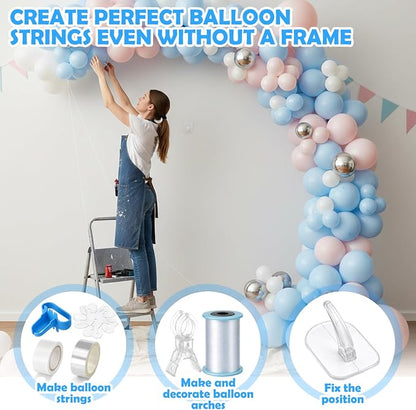 CREATE PERFECT BALLOON STRINGS EVEN WITHOUT A FRAME

Make balloon strings

Make and decorate balloon arches

Fix the position